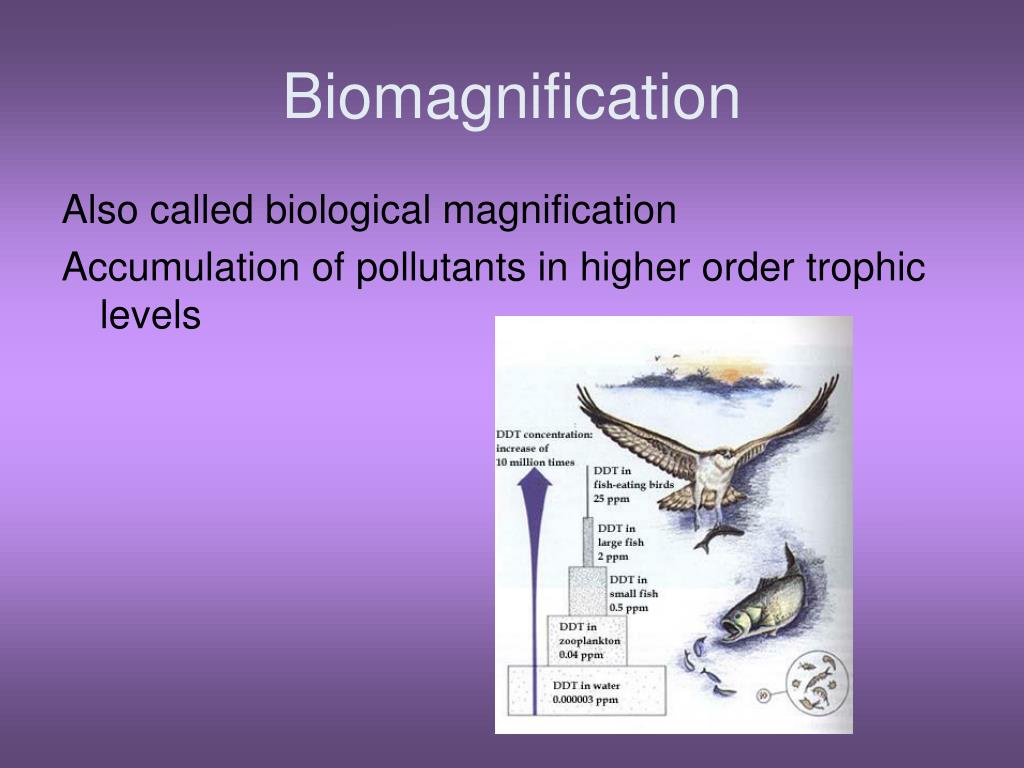 Biomagnification

Also called biological magnification

Accumulation of pollutants in higher order trophic levels

DDT concentration: increase of 10 million times

DDT in fish-eating birds 25 ppm

DDT in large fish 2 ppm

DDT in small fish 0.5 ppm

DDT in zooplankton 0.04 ppm

DDT in water 0.000003 ppm